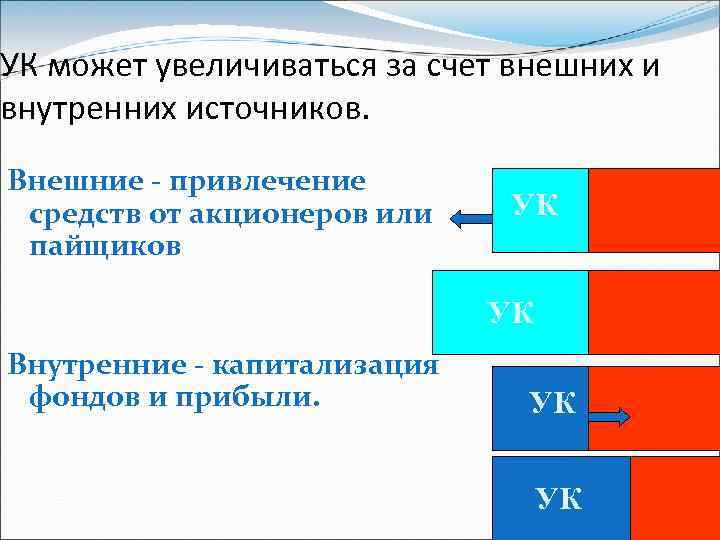 УК может увеличиваться за счет внешних и внутренних источников.

Внешние - привлечение средств от акционеров или пайщиков

УК

УК

Внутренние - капитализация фондов и прибыли.

УК

УК